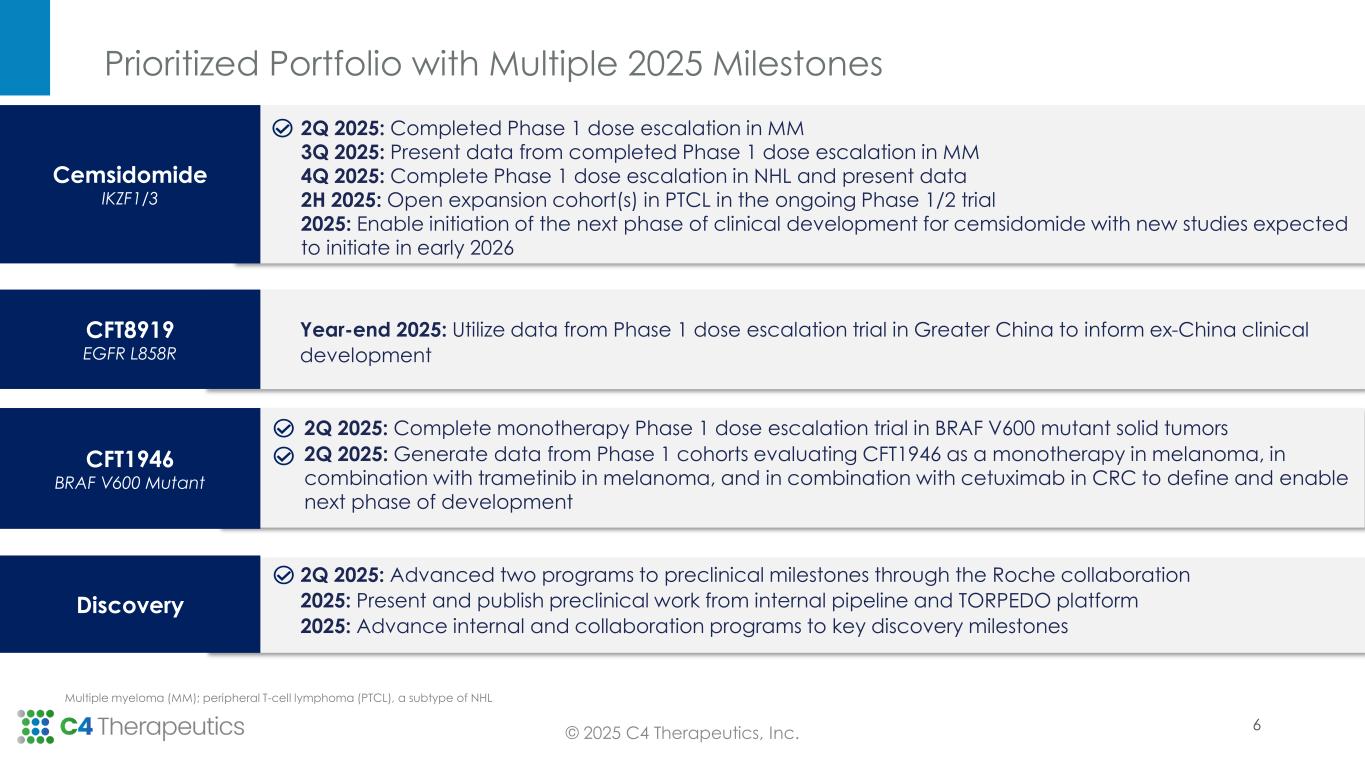 Prioritized Portfolio with Multiple 2025 Milestones

Cemsidomide
IKZF1/3

2Q 2025: Completed Phase 1 dose escalation in MM
3Q 2025: Present data from completed Phase 1 dose escalation in MM
4Q 2025: Complete Phase 1 dose escalation in NHL and present data
2H 2025: Open expansion cohort(s) in PTCL in the ongoing Phase 1/2 trial
2025: Enable initiation of the next phase of clinical development for cemsidomide with new studies expected to initiate in early 2026

CFT8919
EGFR L858R

Year-end 2025: Utilize data from Phase 1 dose escalation trial in Greater China to inform ex-China clinical development

CFT1946
BRAF V600 Mutant

2Q 2025: Complete monotherapy Phase 1 dose escalation trial in BRAF V600 mutant solid tumors
2Q 2025: Generate data from Phase 1 cohorts evaluating CFT1946 as a monotherapy in melanoma, in combination with trametinib in melanoma, and in combination with cetuximab in CRC to define and enable next phase of development

Discovery

2Q 2025: Advanced two programs to preclinical milestones through the Roche collaboration
2025: Present and publish preclinical work from internal pipeline and TORPEDO platform
2025: Advance internal and collaboration programs to key discovery milestones

Multiple myeloma (MM); peripheral T-cell lymphoma (PTCL), a subtype of NHL

C4 Therapeutics

© 2025 C4 Therapeutics, Inc.

6